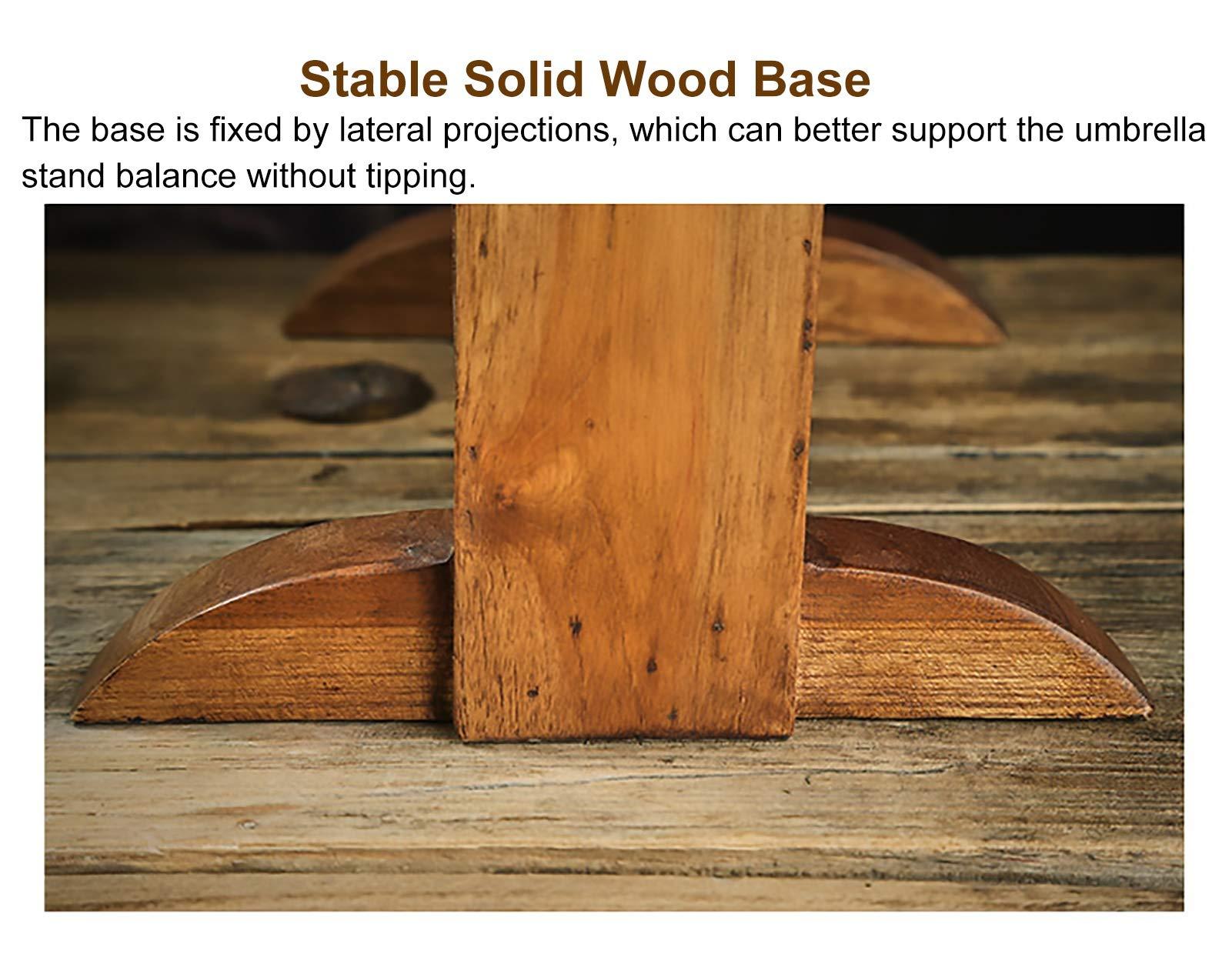 Stable Solid Wood Base

The base is fixed by lateral projections, which can better support the umbrella stand balance without tipping.